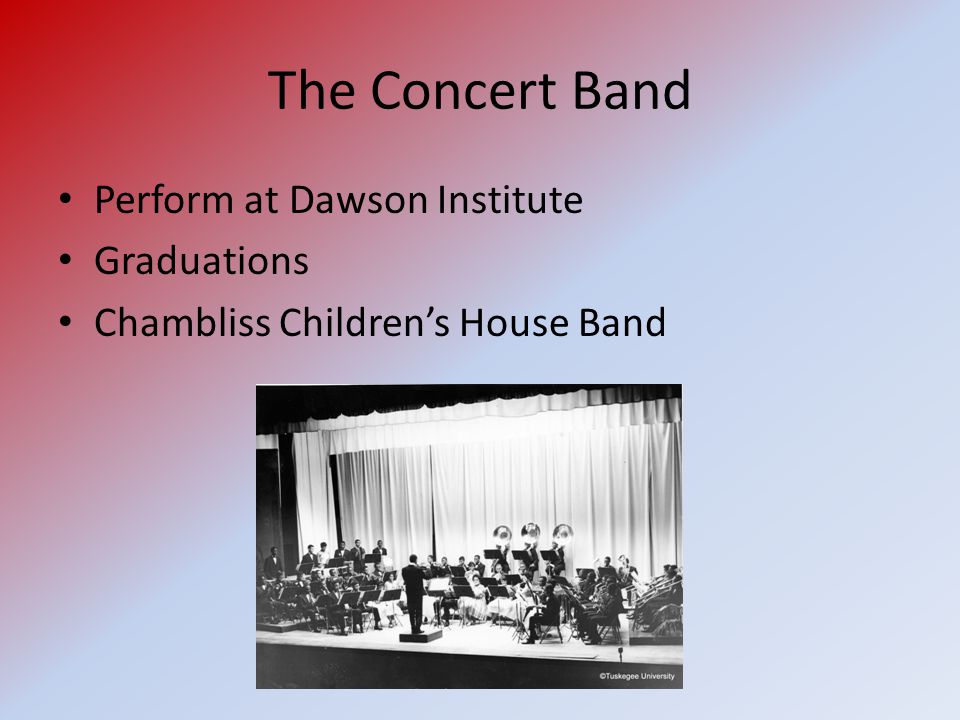 The Concert Band

• Perform at Dawson Institute
• Graduations
• Chambliss Children's House Band

©Tuskegee University